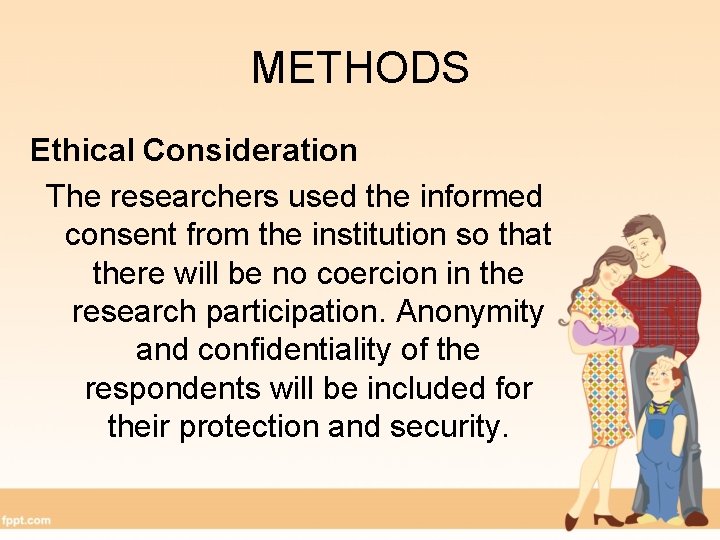 METHODS

Ethical Consideration

The researchers used the informed consent from the institution so that there will be no coercion in the research participation. Anonymity and confidentiality of the respondents will be included for their protection and security.

fppt.com